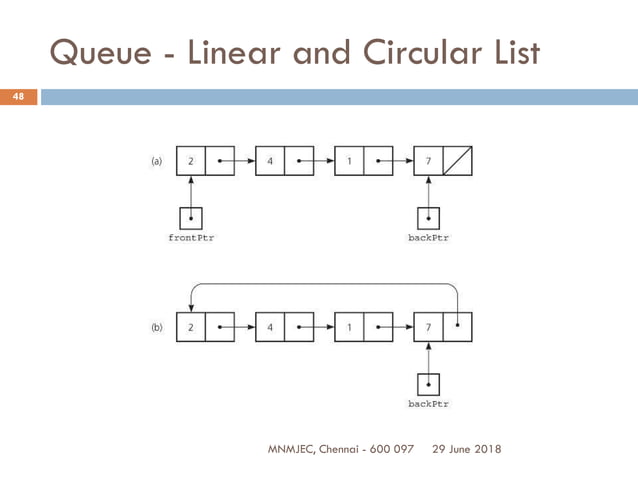 Queue - Linear and Circular List

48

(a) 2 4 1 7

frontPtr

backPtr

(b) 2 4 1 7

backPtr

MNMJEC, Chennai - 600 097 29 June 2018